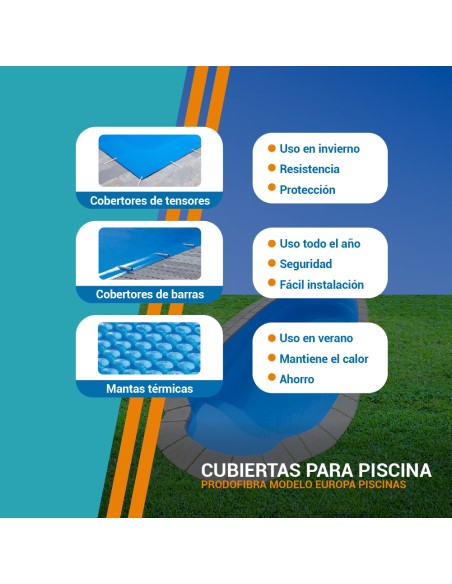 Cobertores de tensores

Uso en invierno
Resistencia
Protección

Cobertores de barras

Uso todo el año
Seguridad
Fácil instalación

Mantas térmicas

Uso en verano
Mantiene el calor
Ahorro

CUBIERTAS PARA PISCINA
PRODOFIBRA MODELO EUROPA PISCINAS